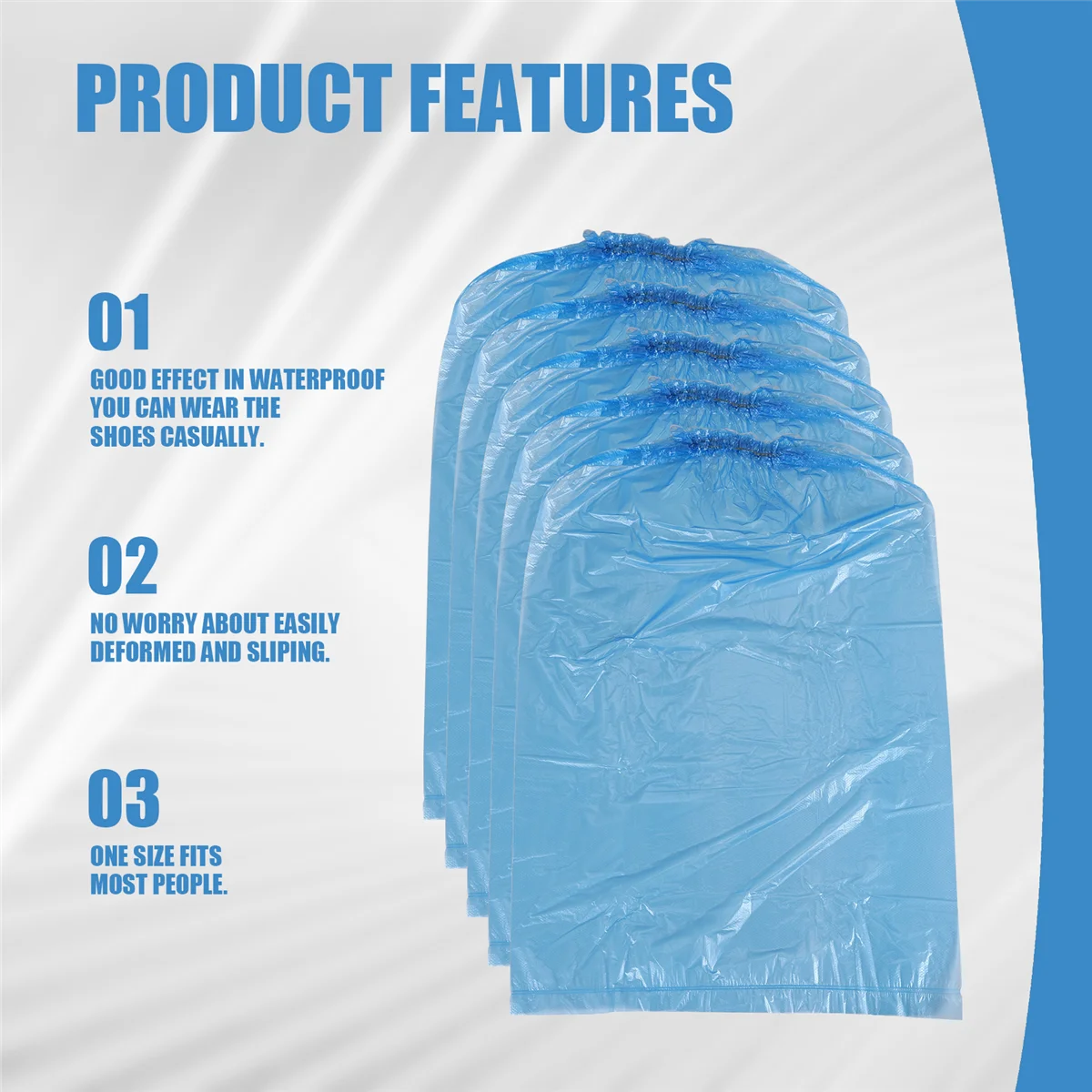 PRODUCT FEATURES

01

GOOD EFFECT IN WATERPROOF YOU CAN WEAR THE SHOES CASUALLY.

02

NO WORRY ABOUT EASILY DEFORMED AND SLIPING.

03

ONE SIZE FITS MOST PEOPLE.